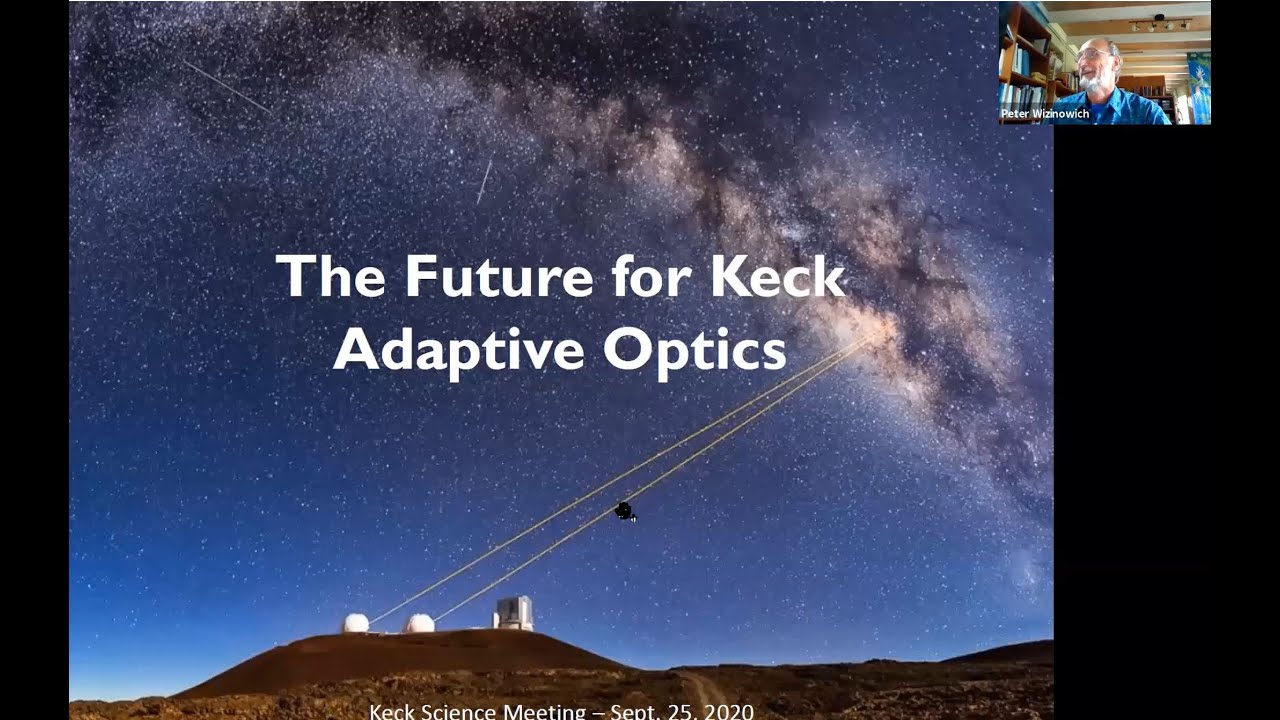 Peter Wizinowich

The Future for Keck Adaptive Optics

Keck Science Meeting – Sept. 25, 2020